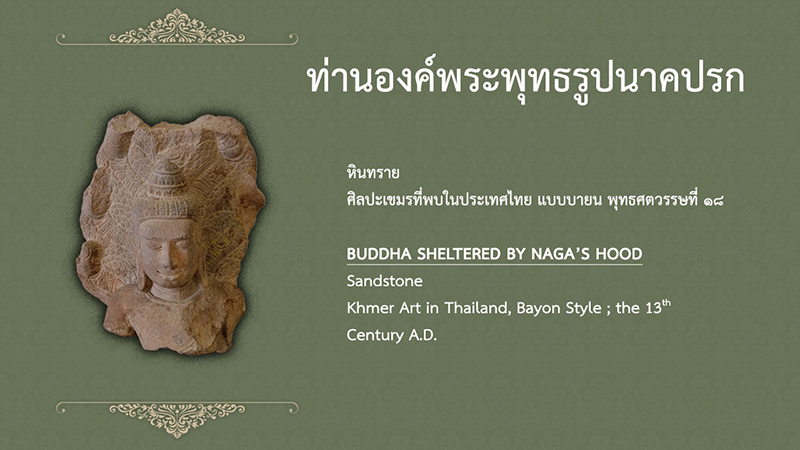 ท่านองค์พระพุทธรูปนาคปรก

หินทราย
ศิลปะเขมรที่พบในประเทศไทย แบบบายน พุทธศตวรรษที่ ๑๘

BUDDHA SHELTERED BY NAGA'S HOOD
Sandstone
Khmer Art in Thailand, Bayon Style ; the 13$^{th}$ Century A.D.